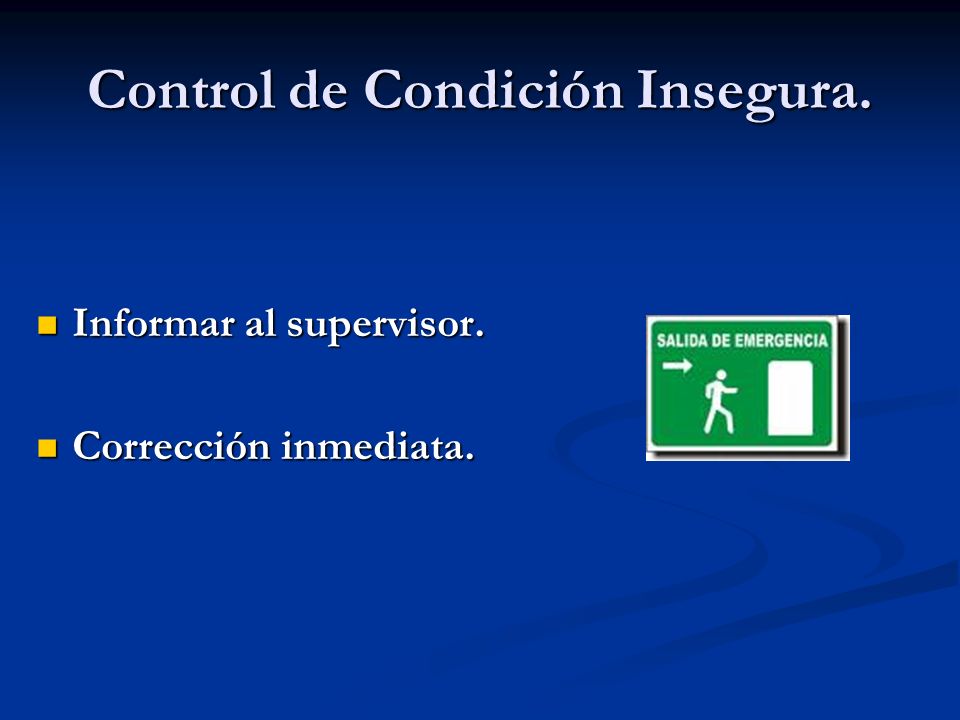 Control de Condición Insegura.

Informar al supervisor.

Corrección inmediata.

SALIDA DE EMERGENCIA